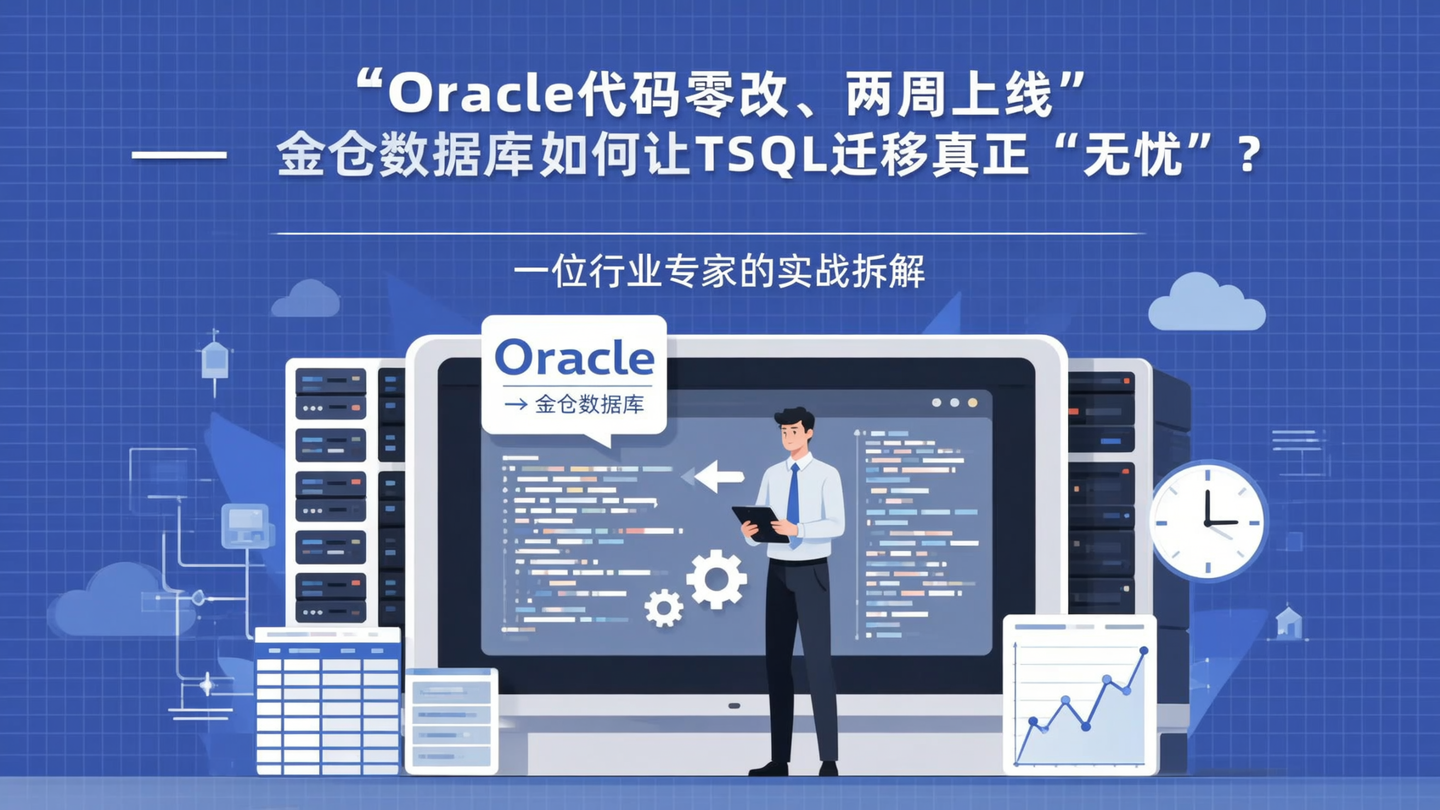 “Oracle代码零改、两周上线”
—— 金仓数据库如何让TSQL迁移真正“无忧”？

一位行业专家的实战拆解

Oracle
→ 金仓数据库